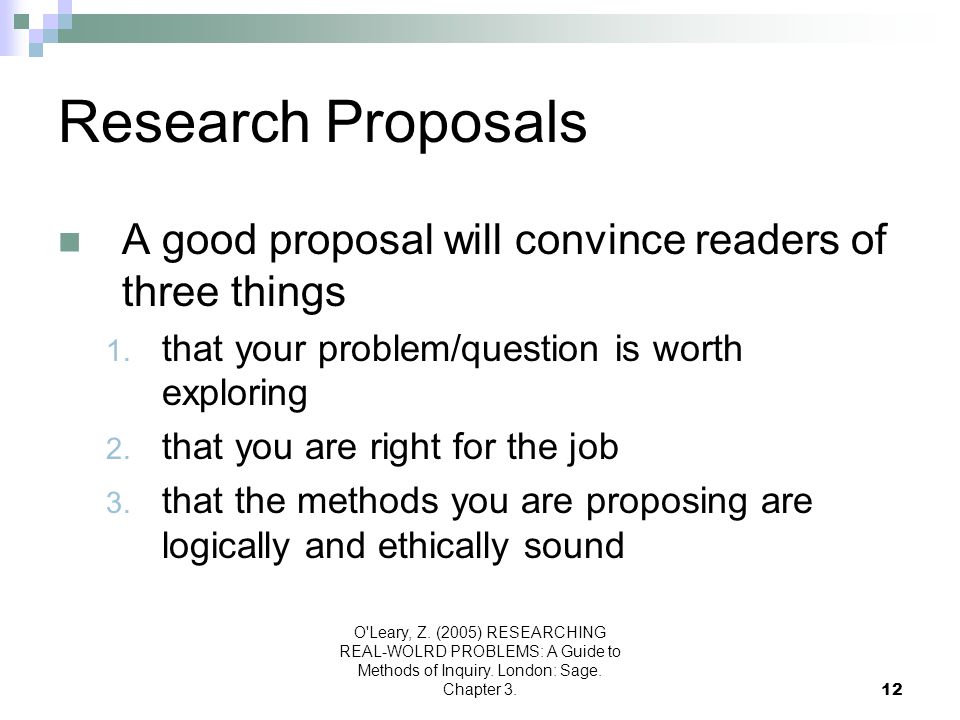 Research Proposals

A good proposal will convince readers of three things

1. that your problem/question is worth exploring
2. that you are right for the job
3. that the methods you are proposing are logically and ethically sound

O'Leary, Z. (2005) RESEARCHING REAL-WOLRD PROBLEMS: A Guide to Methods of Inquiry. London: Sage. Chapter 3.

12